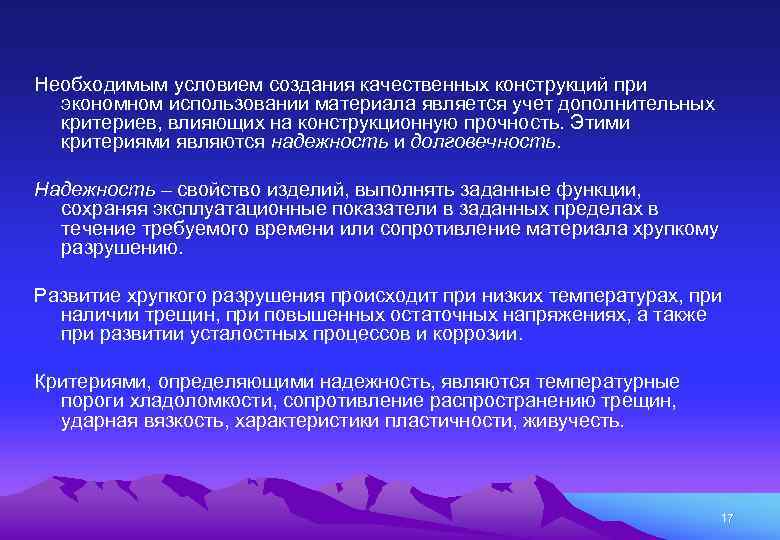 Необходимым условием создания качественных конструкций при экономном использовании материала является учет дополнительных критериев, влияющих на конструкционную прочность. Этими критериями являются надежность и долговечность.

Надежность – свойство изделий, выполнять заданные функции, сохраняя эксплуатационные показатели в заданных пределах в течение требуемого времени или сопротивление материала хрупкому разрушению.

Развитие хрупкого разрушения происходит при низких температурах, при наличии трещин, при повышенных остаточных напряжениях, а также при развитии усталостных процессов и коррозии.

Критериями, определяющими надежность, являются температурные пороги хладоломкости, сопротивление распространению трещин, ударная вязкость, характеристики пластичности, живучесть.

17